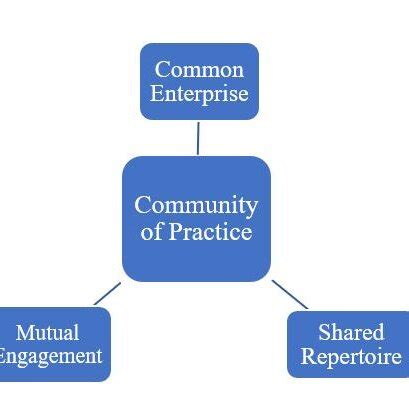 Common Enterprise

Community of Practice

Mutual Engagement

Shared Repertoire